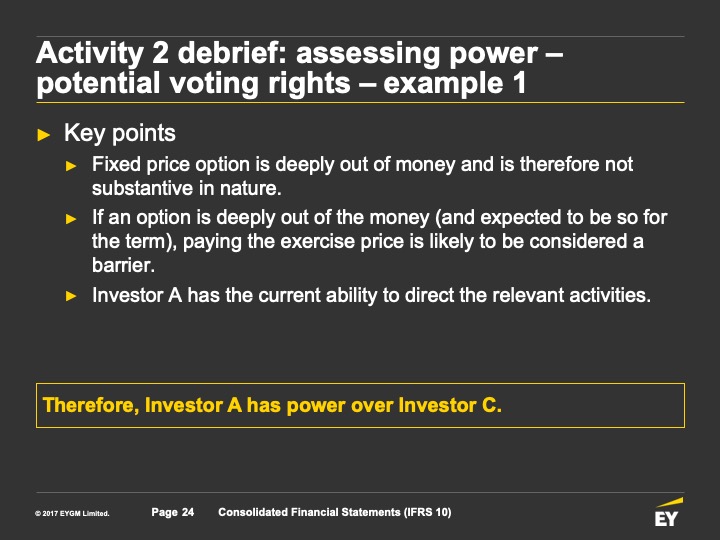 Activity 2 debrief: assessing power – potential voting rights – example 1

► Key points

► Fixed price option is deeply out of money and is therefore not substantive in nature.

► If an option is deeply out of the money (and expected to be so for the term), paying the exercise price is likely to be considered a barrier.

► Investor A has the current ability to direct the relevant activities.

Therefore, Investor A has power over Investor C.

© 2017 EYGM Limited. Page 24 Consolidated Financial Statements (IFRS 10)

EY